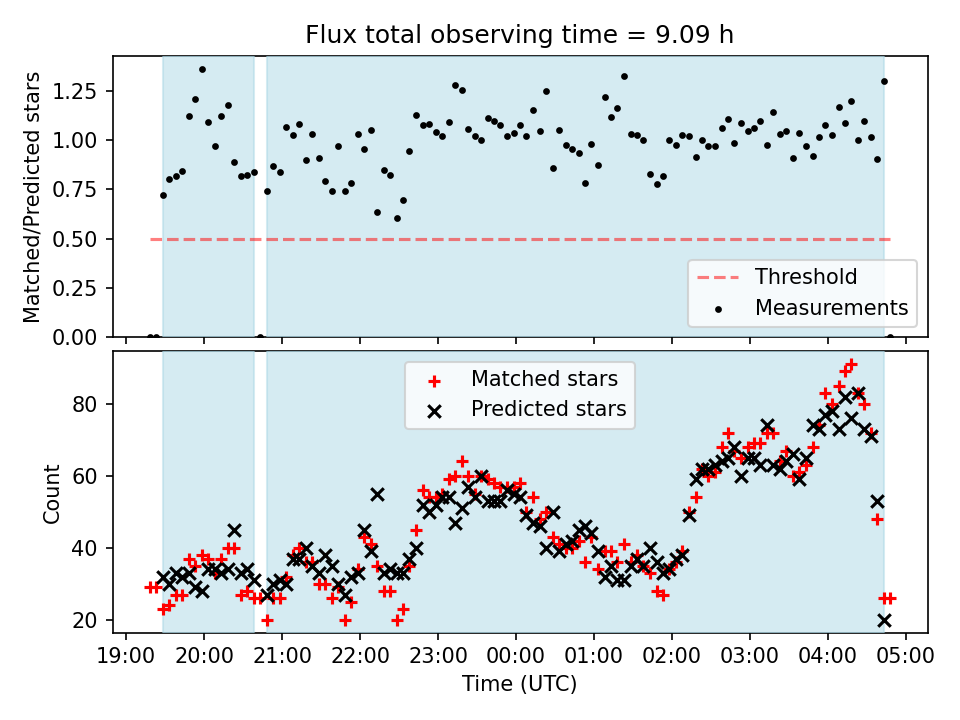 Flux total observing time = 9.09 h

Matched/Predicted stars

1.25
1.00
0.75
0.50
0.25
0.00

Threshold
Measurements

Matched stars
Predicted stars

Count

80
60
40
20

19:00 20:00 21:00 22:00 23:00 00:00 01:00 02:00 03:00 04:00 05:00

Time (UTC)